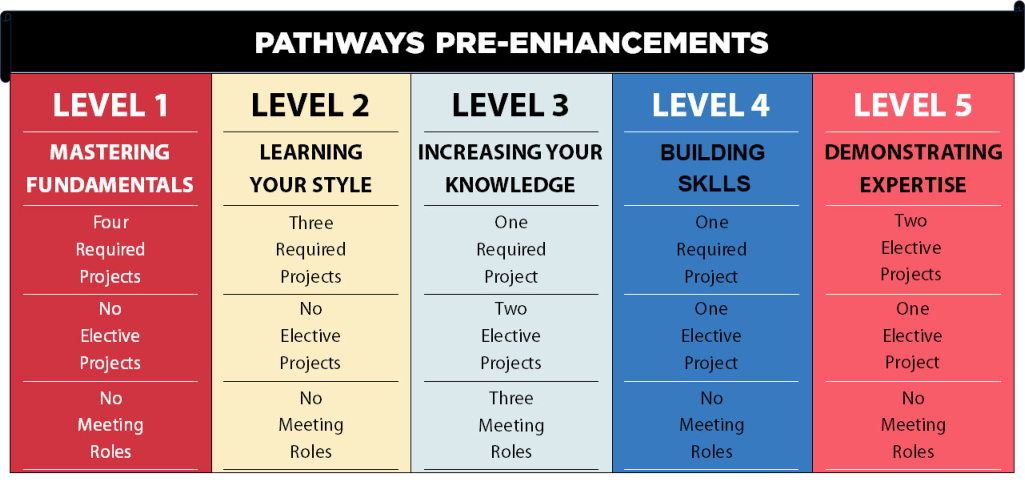 PATHWAYS PRE-ENHANCEMENTS

| LEVEL 1 | LEVEL 2 | LEVEL 3 | LEVEL 4 | LEVEL 5 |
|---|---|---|---|---|
| MASTERING FUNDAMENTALS | LEARNING YOUR STYLE | INCREASING YOUR KNOWLEDGE | BUILDING SKLLS | DEMONSTRATING EXPERTISE |
| Four Required Projects | Three Required Projects | One Required Project | One Required Project | Two Elective Projects |
| No Elective Projects | No Elective Projects | Two Elective Projects | One Elective Project | One Elective Project |
| No Meeting Roles | No Meeting Roles | Three Meeting Roles | No Meeting Roles | No Meeting Roles |